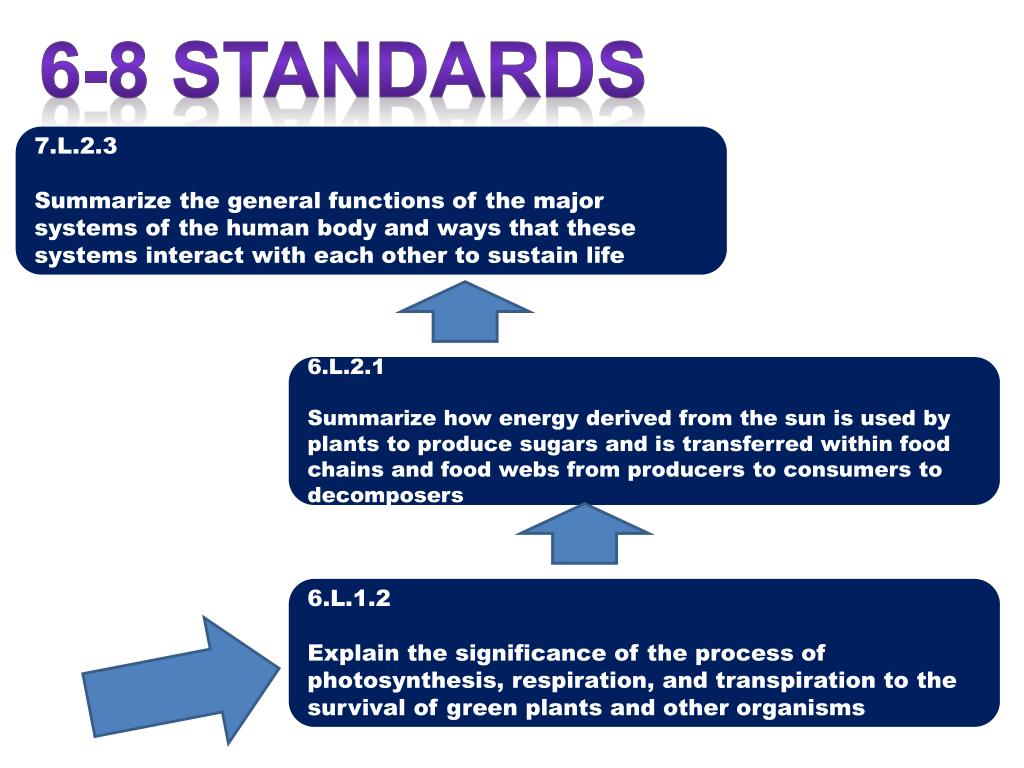 6-8 STANDARDS

7.L.2.3

Summarize the general functions of the major systems of the human body and ways that these systems interact with each other to sustain life

6.L.2.1

Summarize how energy derived from the sun is used by plants to produce sugars and is transferred within food chains and food webs from producers to consumers to decomposers

6.L.1.2

Explain the significance of the process of photosynthesis, respiration, and transpiration to the survival of green plants and other organisms